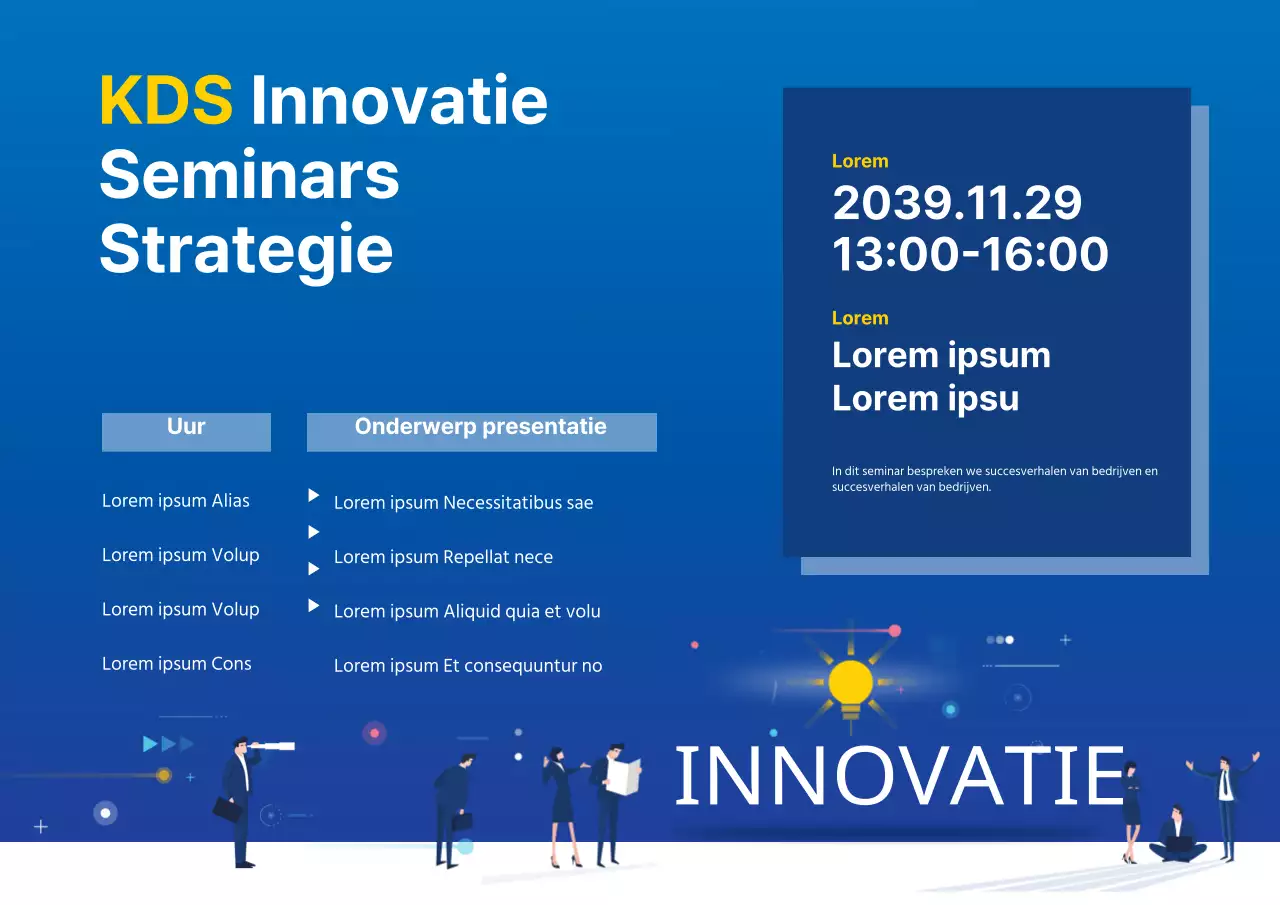 KDS Innovatie Seminars Strategie

Lorem
2039.11.29
13:00-16:00

Lorem
Lorem ipsum
Lorem ipsu

In dit seminar bespreken we succesverhalen van bedrijven en succesverhalen van bedrijven.

| Uur | Onderwerp presentatie |
|---|---|
| Lorem ipsum Alias | Lorem ipsum Necessitatibus sae |
| Lorem ipsum Volup | Lorem ipsum Repellat nece |
| Lorem ipsum Volup | Lorem ipsum Aliquid quia et volu |
| Lorem ipsum Cons | Lorem ipsum Et consequuntur no |

INNOVATIE